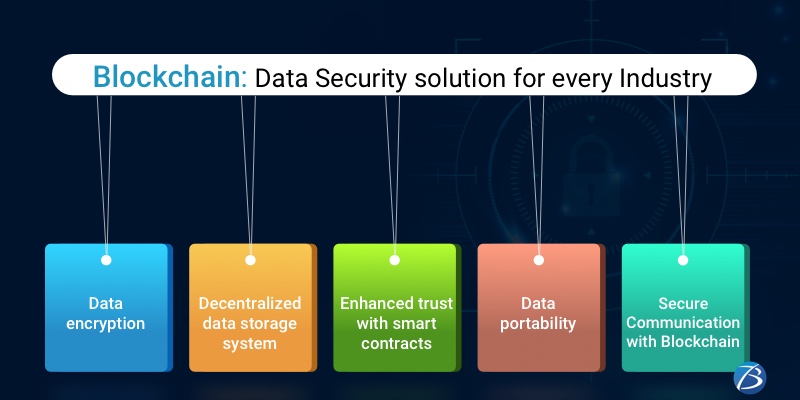 Blockchain: Data Security solution for every Industry

Data encryption

Decentralized data storage system

Enhanced trust with smart contracts

Data portability

Secure Communication with Blockchain